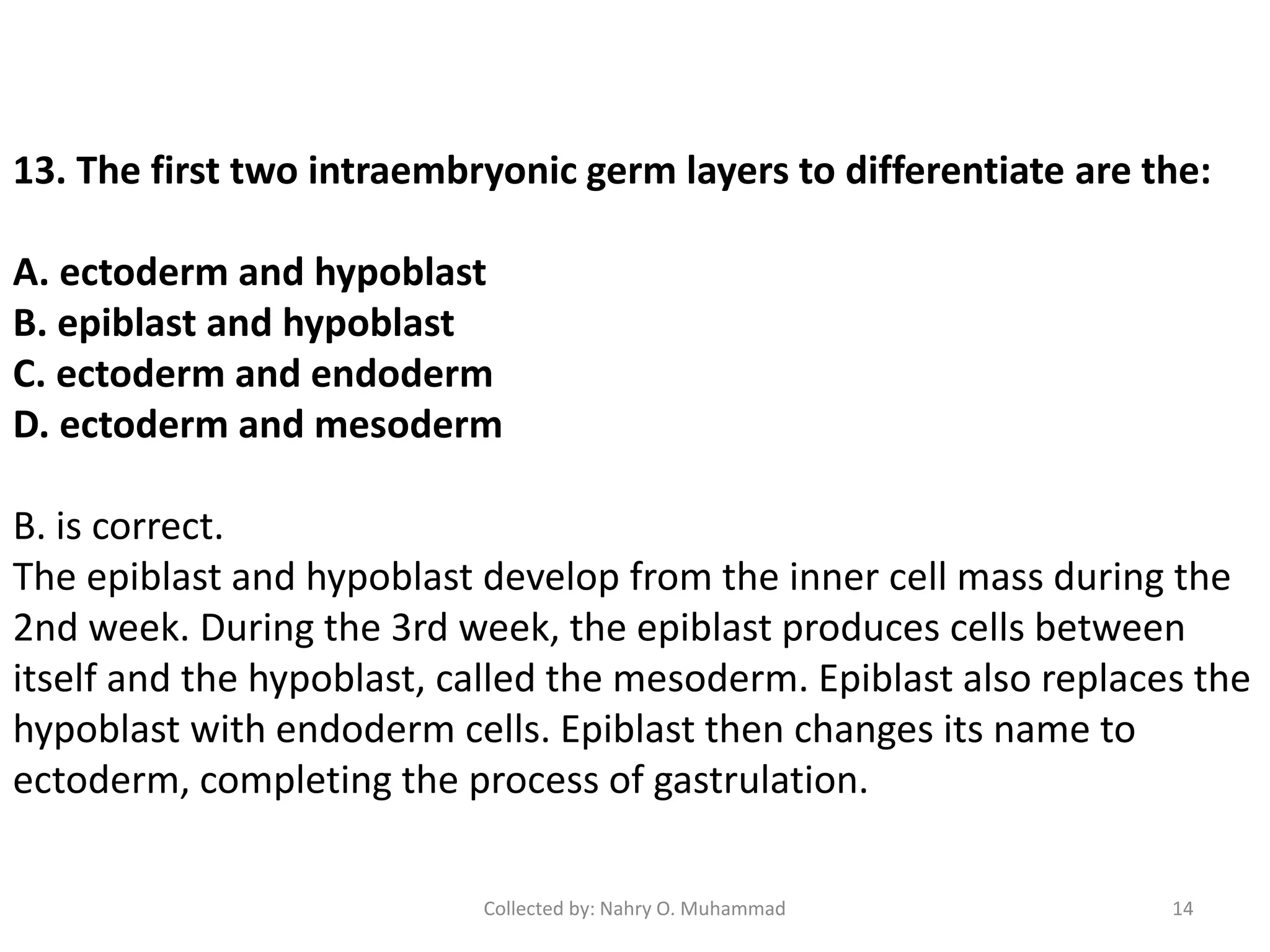 13. The first two intraembryonic germ layers to differentiate are the:

A. ectoderm and hypoblast
B. epiblast and hypoblast
C. ectoderm and endoderm
D. ectoderm and mesoderm

B. is correct.
The epiblast and hypoblast develop from the inner cell mass during the 2nd week. During the 3rd week, the epiblast produces cells between itself and the hypoblast, called the mesoderm. Epiblast also replaces the hypoblast with endoderm cells. Epiblast then changes its name to ectoderm, completing the process of gastrulation.

Collected by: Nahry O. Muhammad

14